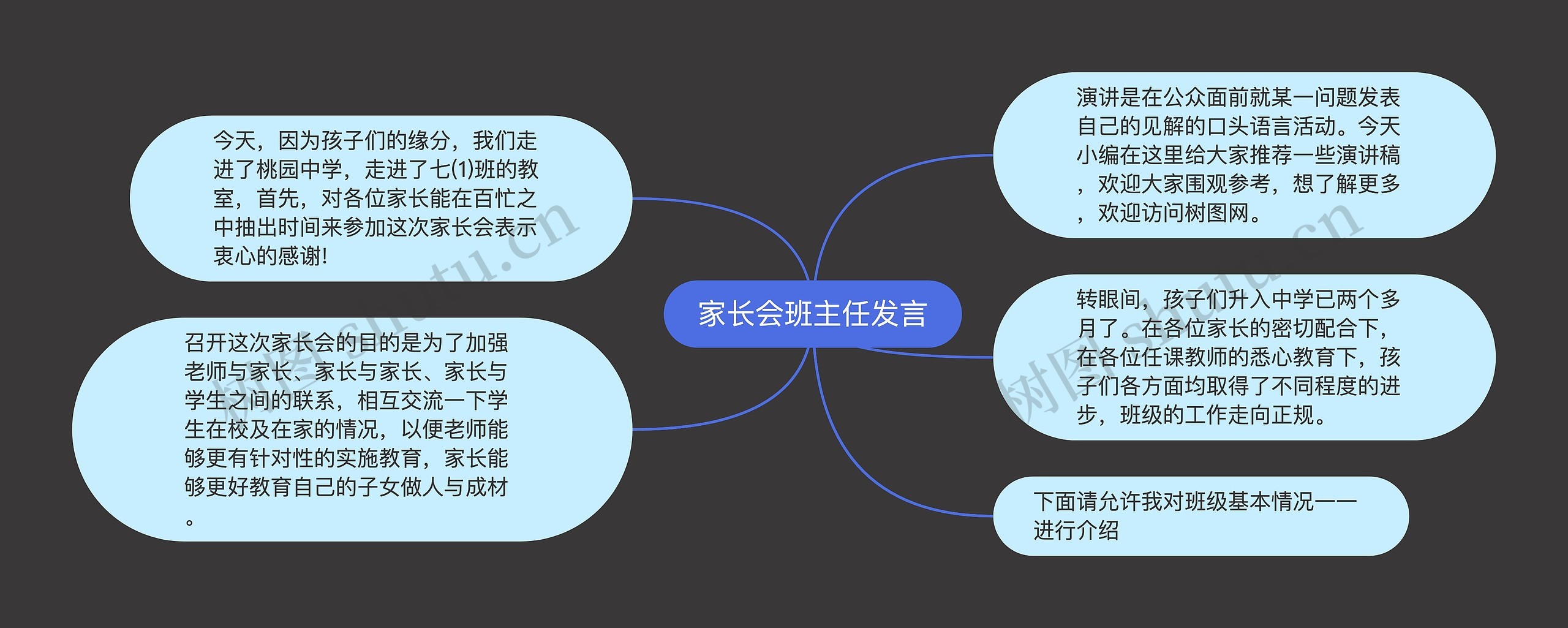 家长会班主任发言

今天，因为孩子们的缘分，我们走进了桃园中学，走进了七(1)班的教室，首先，对各位家长能在百忙之中抽出时间来参加这次家长会表示衷心的感谢!

召开这次家长会的目的是为了加强老师与家长、家长与家长、家长与学生之间的联系，相互交流一下学生在校及在家的情况，以便老师能够更有针对性的实施教育，家长能够更好教育自己的子女做人与成材。

演讲是在公众面前就某一问题发表自己的见解的口头语言活动。今天小编在这里给大家推荐一些演讲稿，欢迎大家围观参考，想了解更多，欢迎访问树图网。

转眼间，孩子们升入中学已两个多月了。在各位家长的密切配合下，在各位任课教师的悉心教育下，孩子们各方面均取得了不同程度的进步，班级的工作走向正规。

下面请允许我对班级基本情况一一进行介绍

树图 shutu.cn

树图 shutu.cn